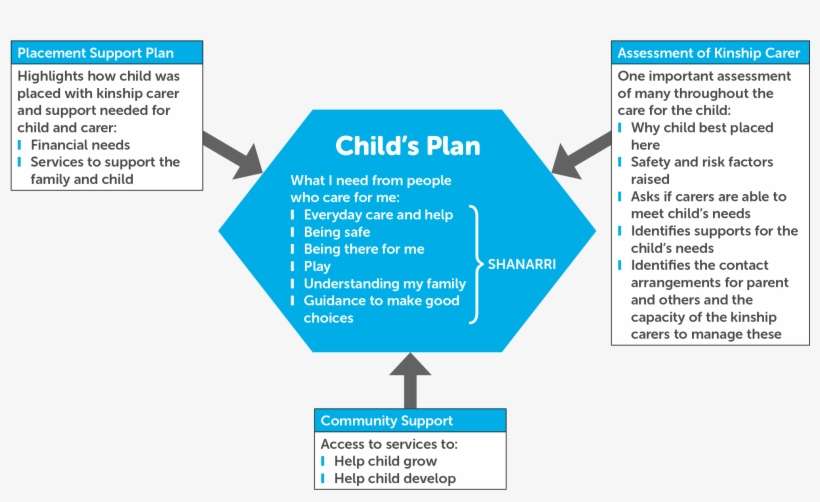 Placement Support Plan

Highlights how child was placed with kinship carer and support needed for child and carer:
- Financial needs
- Services to support the family and child

Child's Plan

What I need from people who care for me:
- Everyday care and help
- Being safe
- Being there for me
- Play
- Understanding my family
- Guidance to make good choices

SHANARRI

Assessment of Kinship Carer

One important assessment of many throughout the care for the child:
- Why child best placed here
- Safety and risk factors raised
- Asks if carers are able to meet child's needs
- Identifies supports for the child's needs
- Identifies the contact arrangements for parent and others and the capacity of the kinship carers to manage these

Community Support

Access to services to:
- Help child grow
- Help child develop